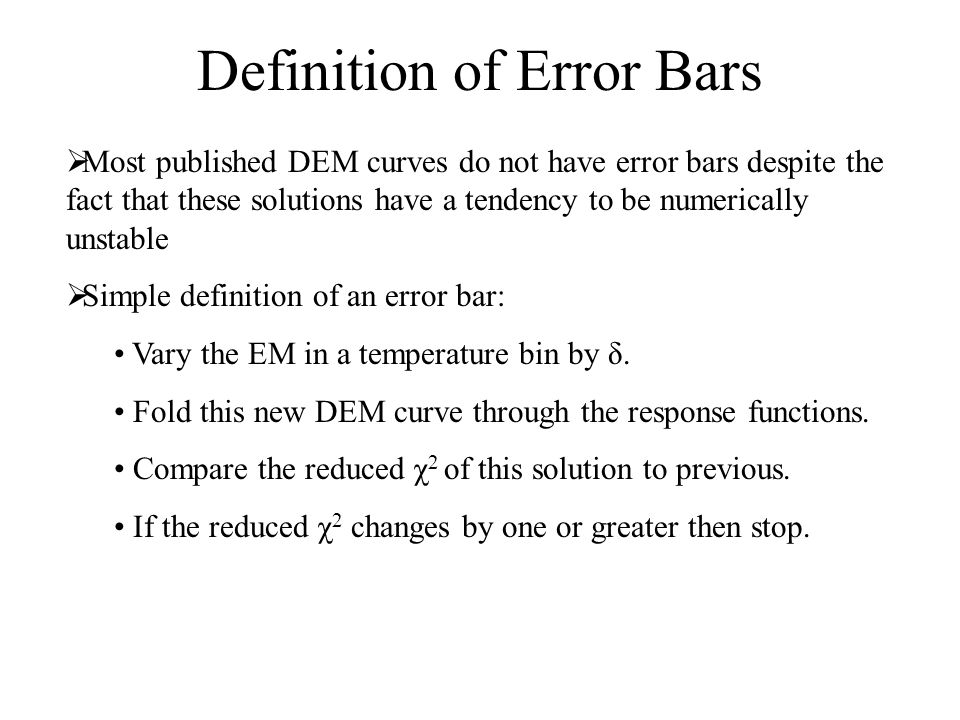 Definition of Error Bars

➢Most published DEM curves do not have error bars despite the fact that these solutions have a tendency to be numerically unstable

➢Simple definition of an error bar:

• Vary the EM in a temperature bin by $\delta$.

• Fold this new DEM curve through the response functions.

• Compare the reduced $\chi^2$ of this solution to previous.

• If the reduced $\chi^2$ changes by one or greater then stop.